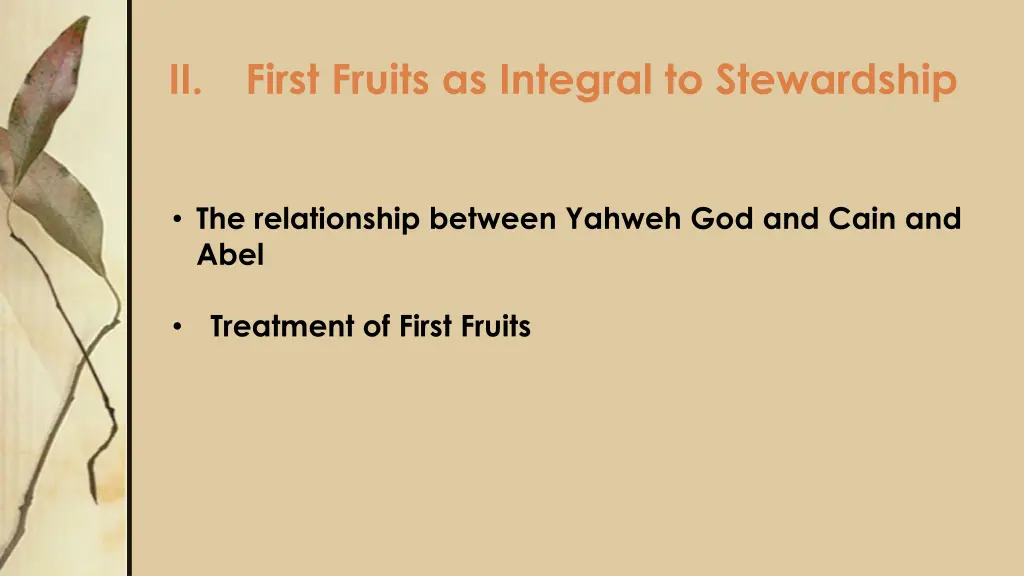 II. First Fruits as Integral to Stewardship

• The relationship between Yahweh God and Cain and Abel

• Treatment of First Fruits